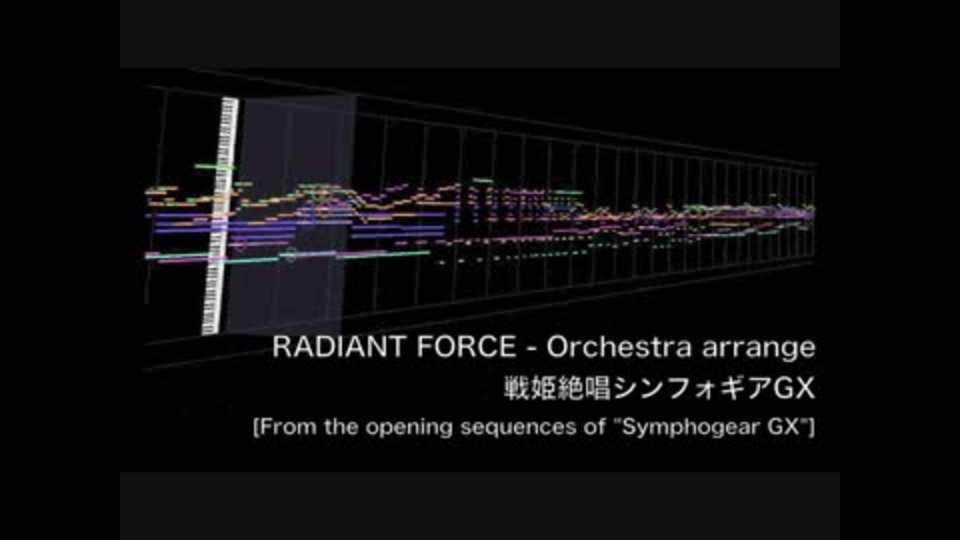 RADIANT FORCE - Orchestra arrange
戦姫絶唱シンフォギアGX
[From the opening sequences of "Symphogear GX"]